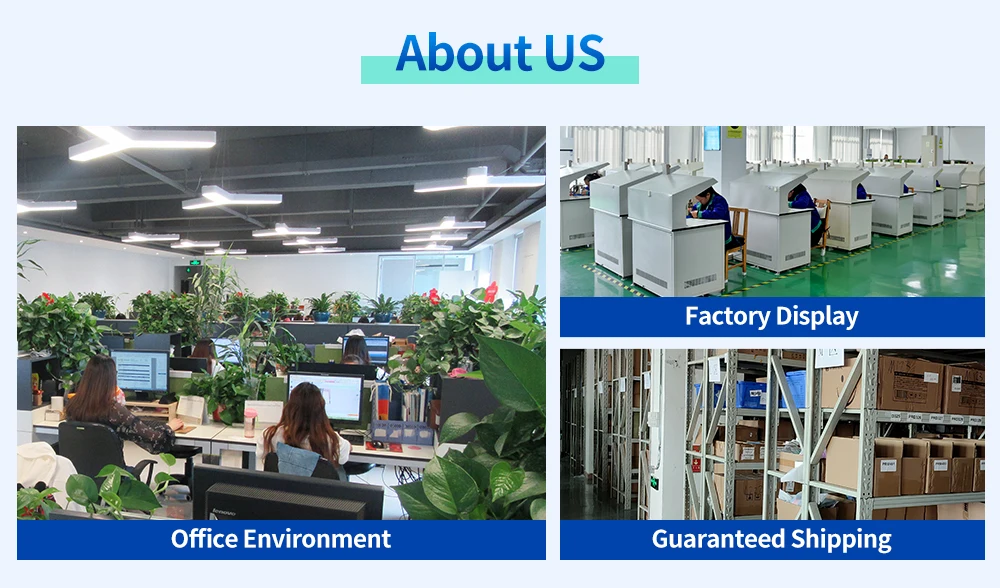 About US

Office Environment

Factory Display

Guaranteed Shipping